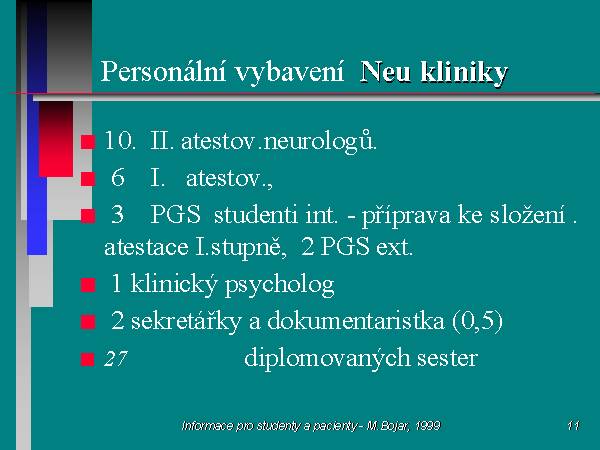 Personální vybavení Neu kliniky

10. II. atestov.neurologů.

6 I. atestov.,

3 PGS studenti int. - příprava ke složení . atestace I.stupně, 2 PGS ext.

1 klinický psycholog

2 sekretářky a dokumentaristka (0,5)

27 diplomovaných sester

Informace pro studenty a pacienty - M.Bojar, 1999

11